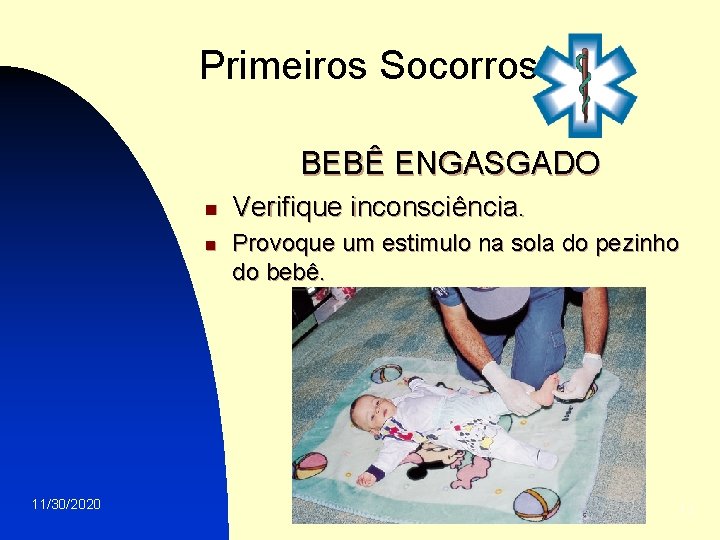 Primeiros Socorros

BEBÊ ENGASGADO

Verifique inconsciência.

Provoque um estimulo na sola do pezinho do bebê.

11/30/2020